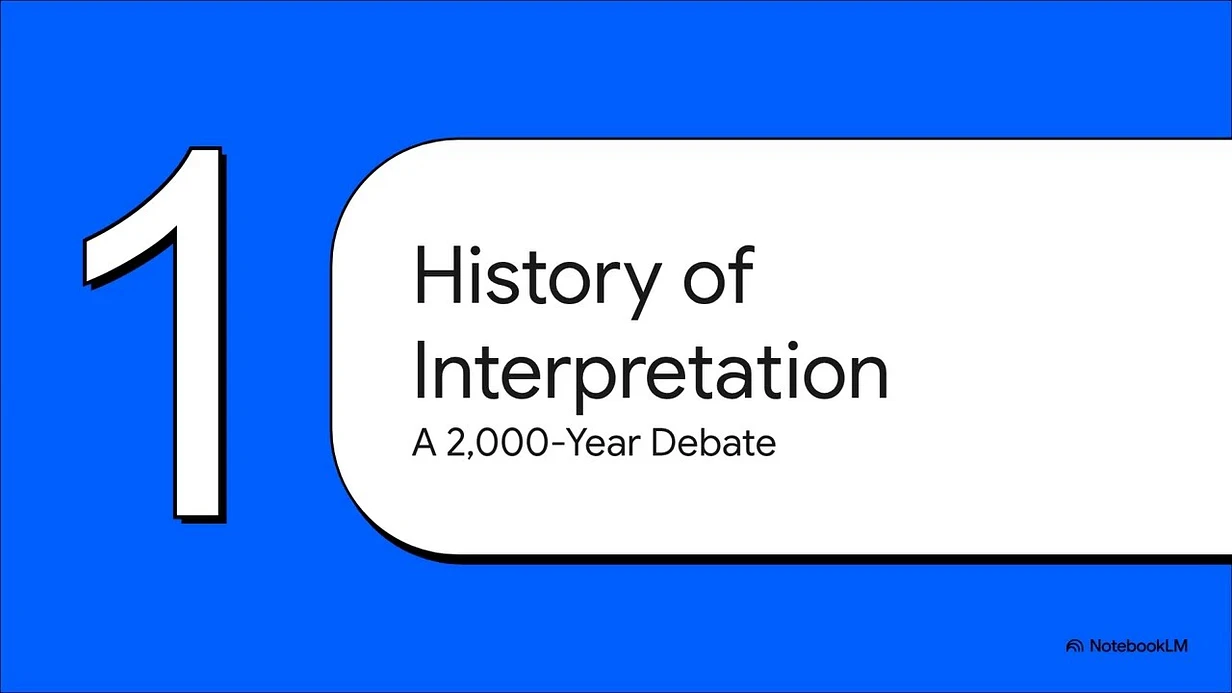 1

History of Interpretation

A 2,000-Year Debate

NotebookLM